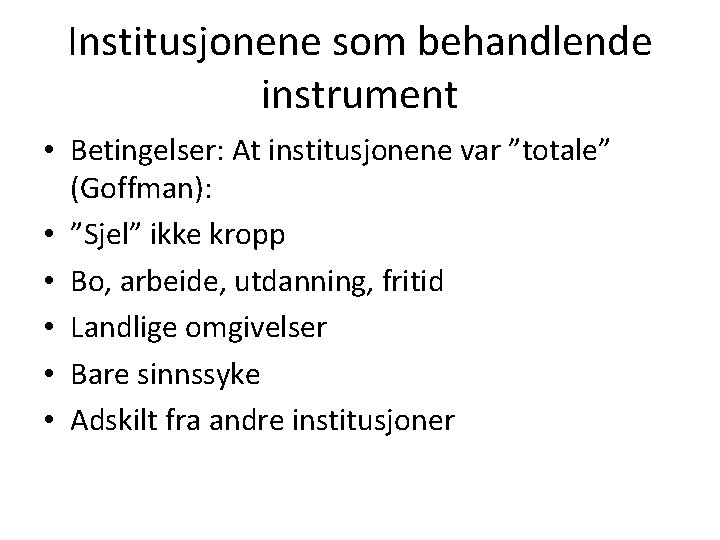 Institusjonene som behandlende instrument

• Betingelser: At institusjonene var ”totale” (Goffman):
• ”Sjel” ikke kropp
• Bo, arbeide, utdanning, fritid
• Landlige omgivelser
• Bare sinnssyke
• Adskilt fra andre institusjoner